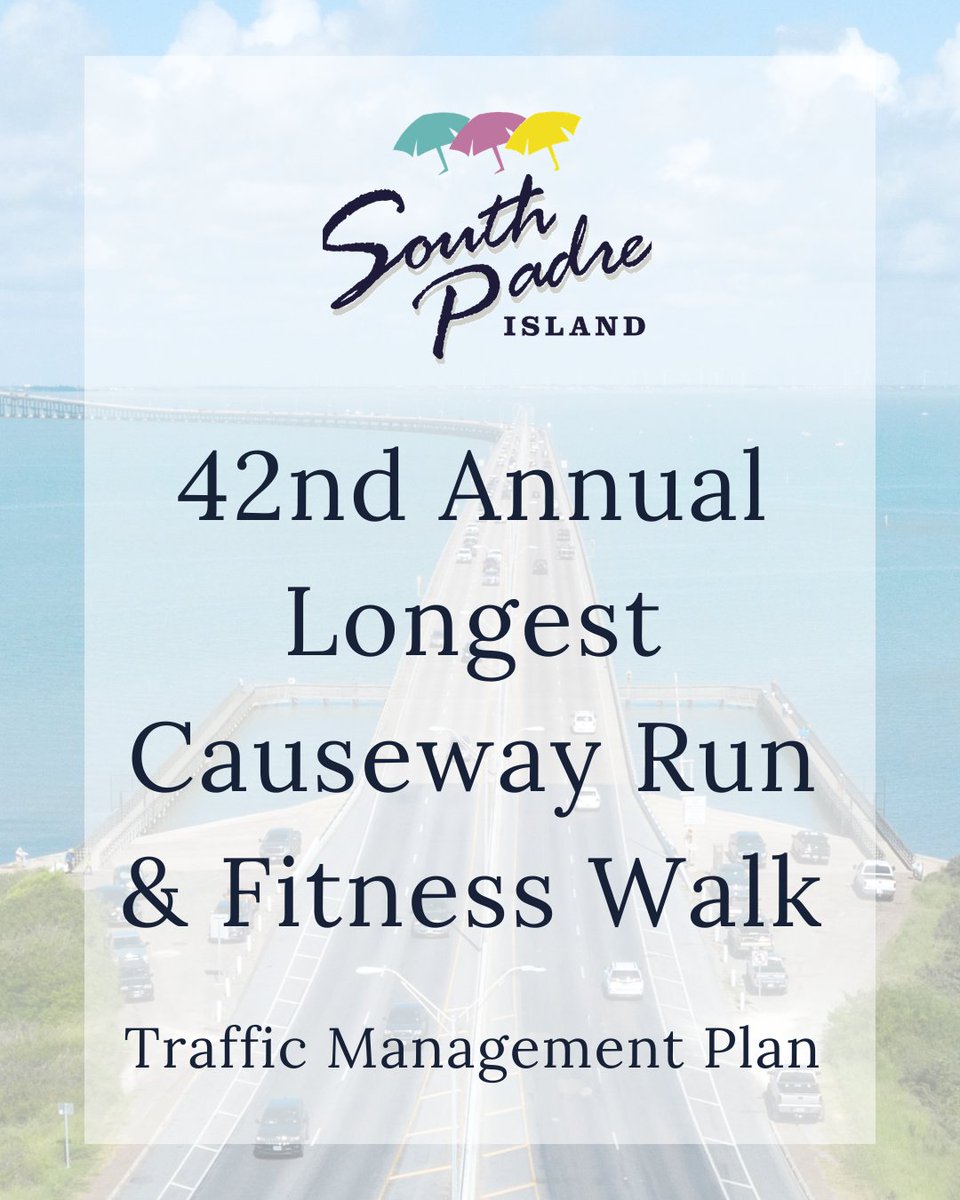 South Padre ISLAND

42nd Annual Longest Causeway Run & Fitness Walk

Traffic Management Plan